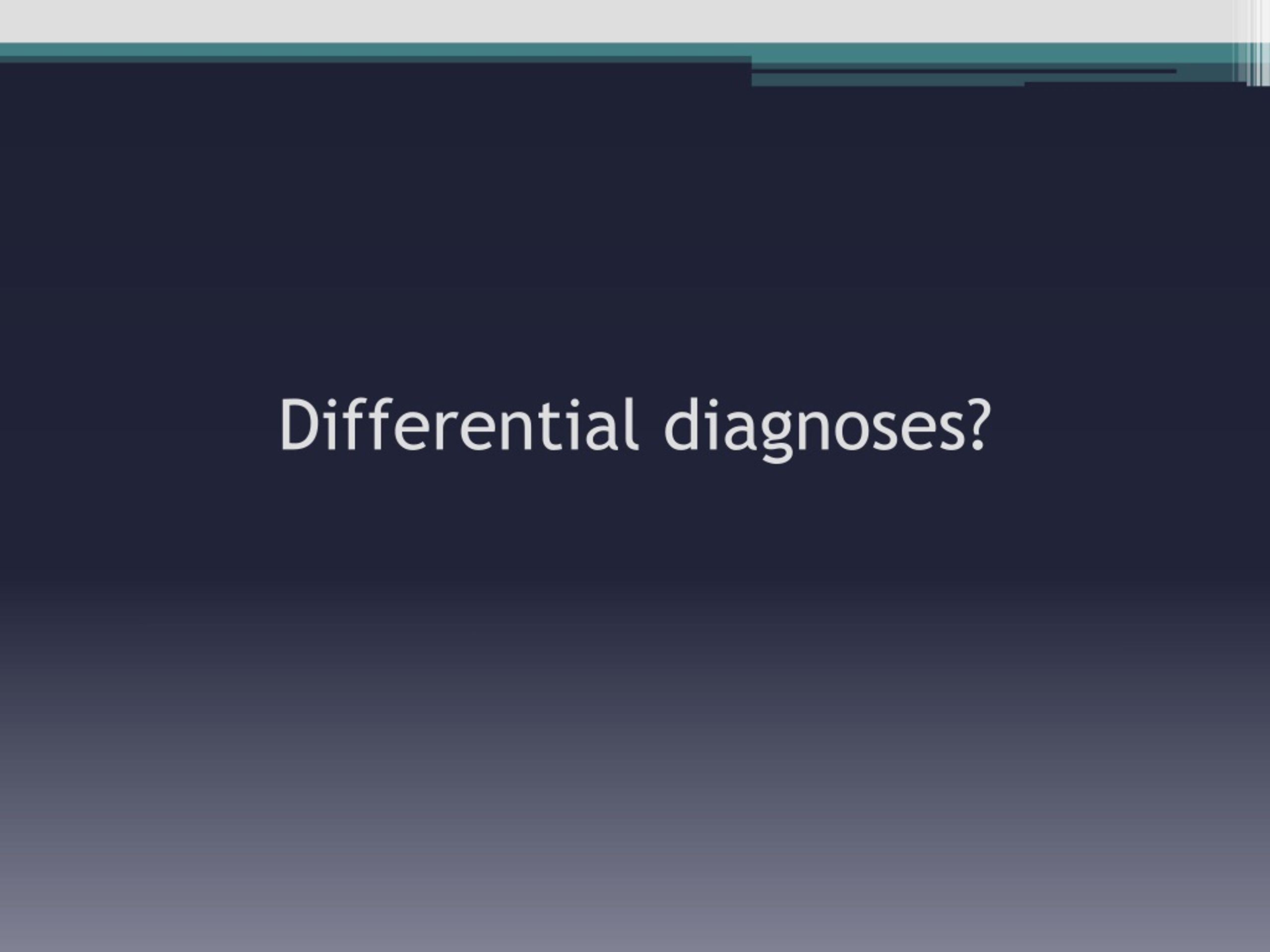 Differential diagnoses?